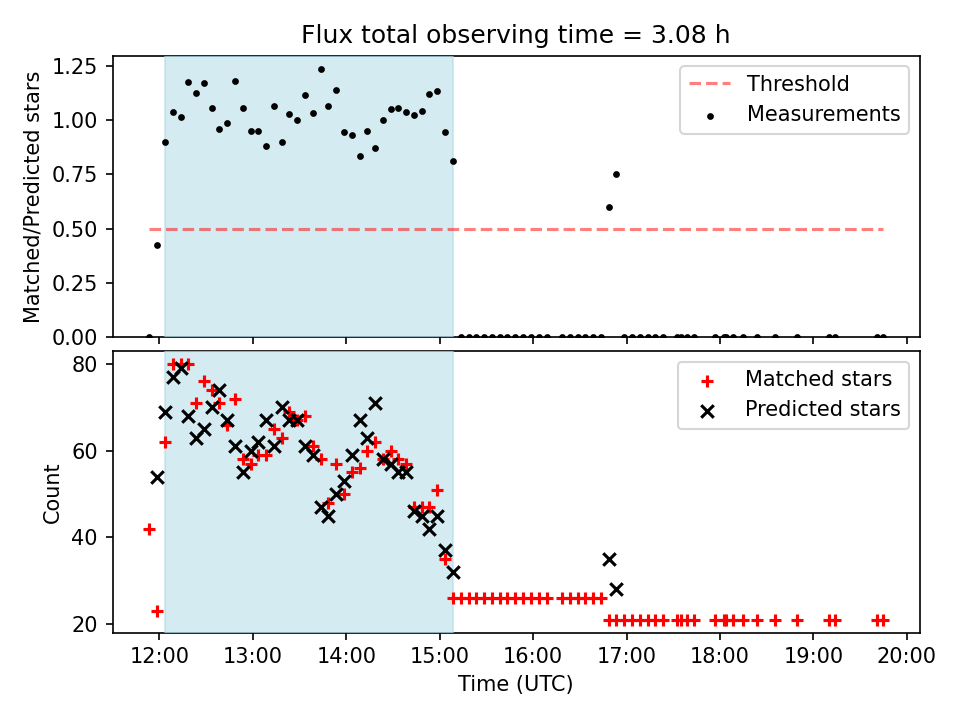 Flux total observing time = 3.08 h

Matched/Predicted stars

1.25
1.00
0.75
0.50
0.25
0.00

Threshold
Measurements

Count

80
60
40
20

Matched stars
Predicted stars

12:00 13:00 14:00 15:00 16:00 17:00 18:00 19:00 20:00

Time (UTC)